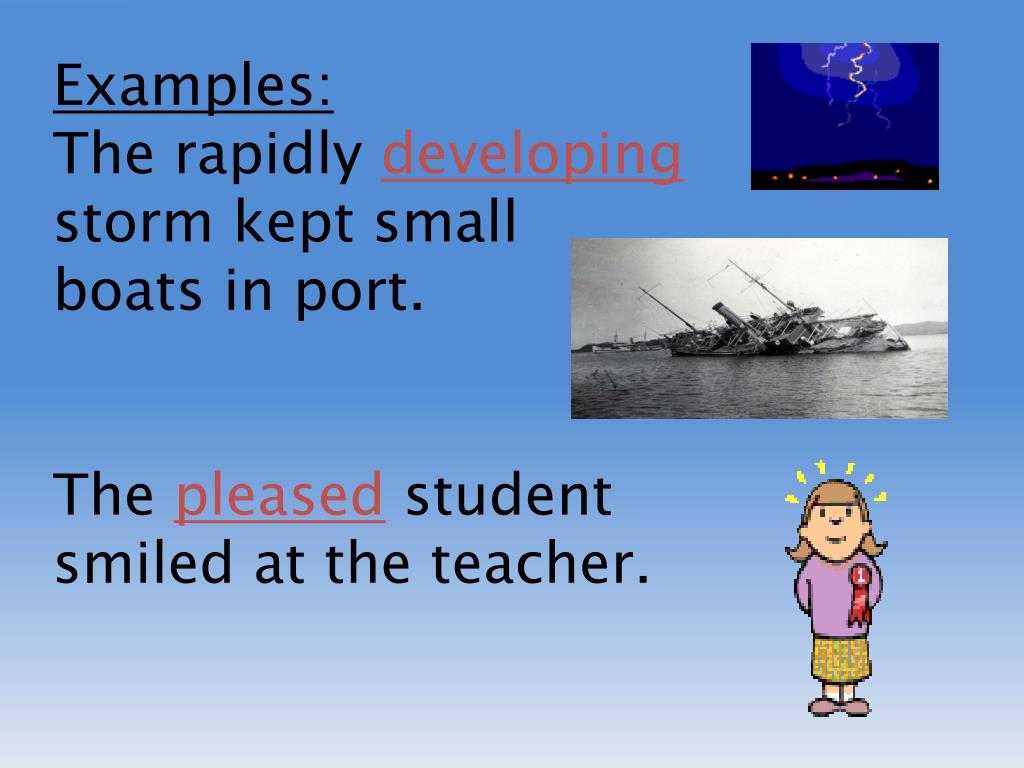 Examples:
The rapidly developing storm kept small boats in port.

The pleased student smiled at the teacher.

1